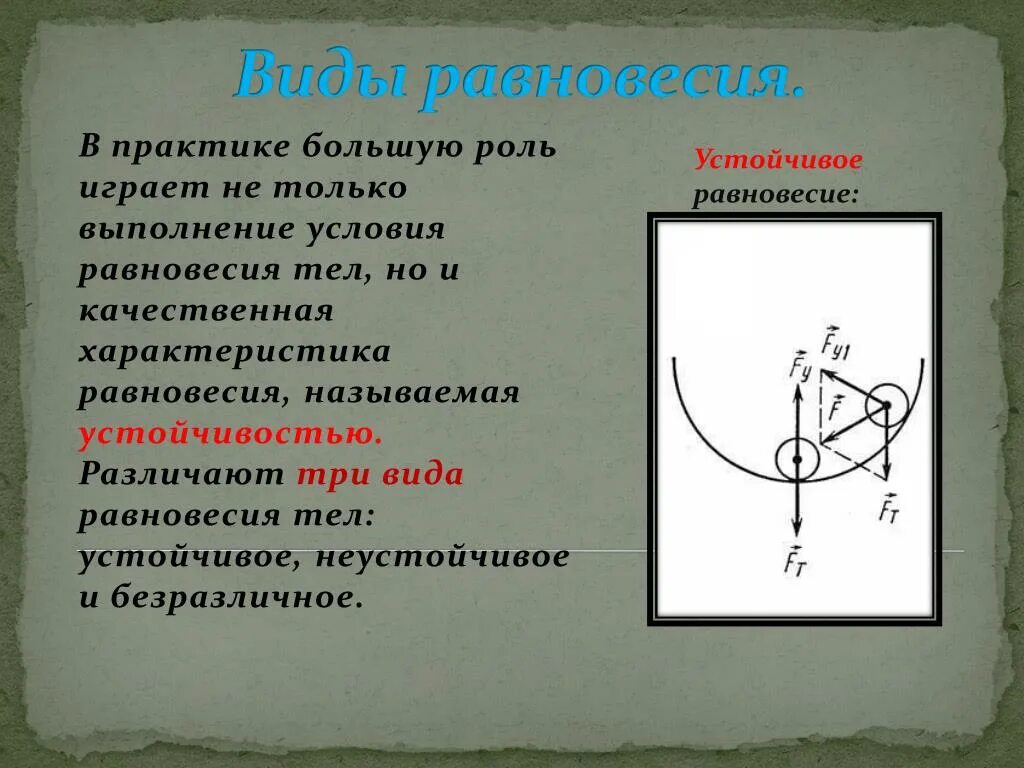 Виды равновесия.

В практике большую роль играет не только выполнение условия равновесия тел, но и качественная характеристика равновесия, называемая устойчивостью. Различают три вида равновесия тел: устойчивое, неустойчивое и безразличное.

Устойчивое равновесие:

$\vec{F}_{y1}$
$\vec{F}_y$
$\vec{F}$
$\vec{F}_T$
$\vec{F}_T$